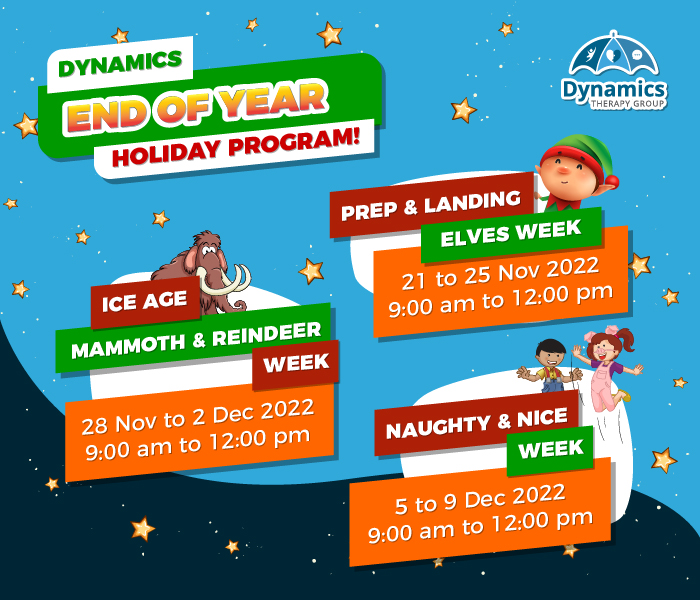 DYNAMICS
END OF YEAR
HOLIDAY PROGRAM!

Dynamics
THERAPY GROUP

PREP & LANDING
ELVES WEEK
21 to 25 Nov 2022
9:00 am to 12:00 pm

ICE AGE
MAMMOTH & REINDEER
WEEK
28 Nov to 2 Dec 2022
9:00 am to 12:00 pm

NAUGHTY & NICE
WEEK
5 to 9 Dec 2022
9:00 am to 12:00 pm